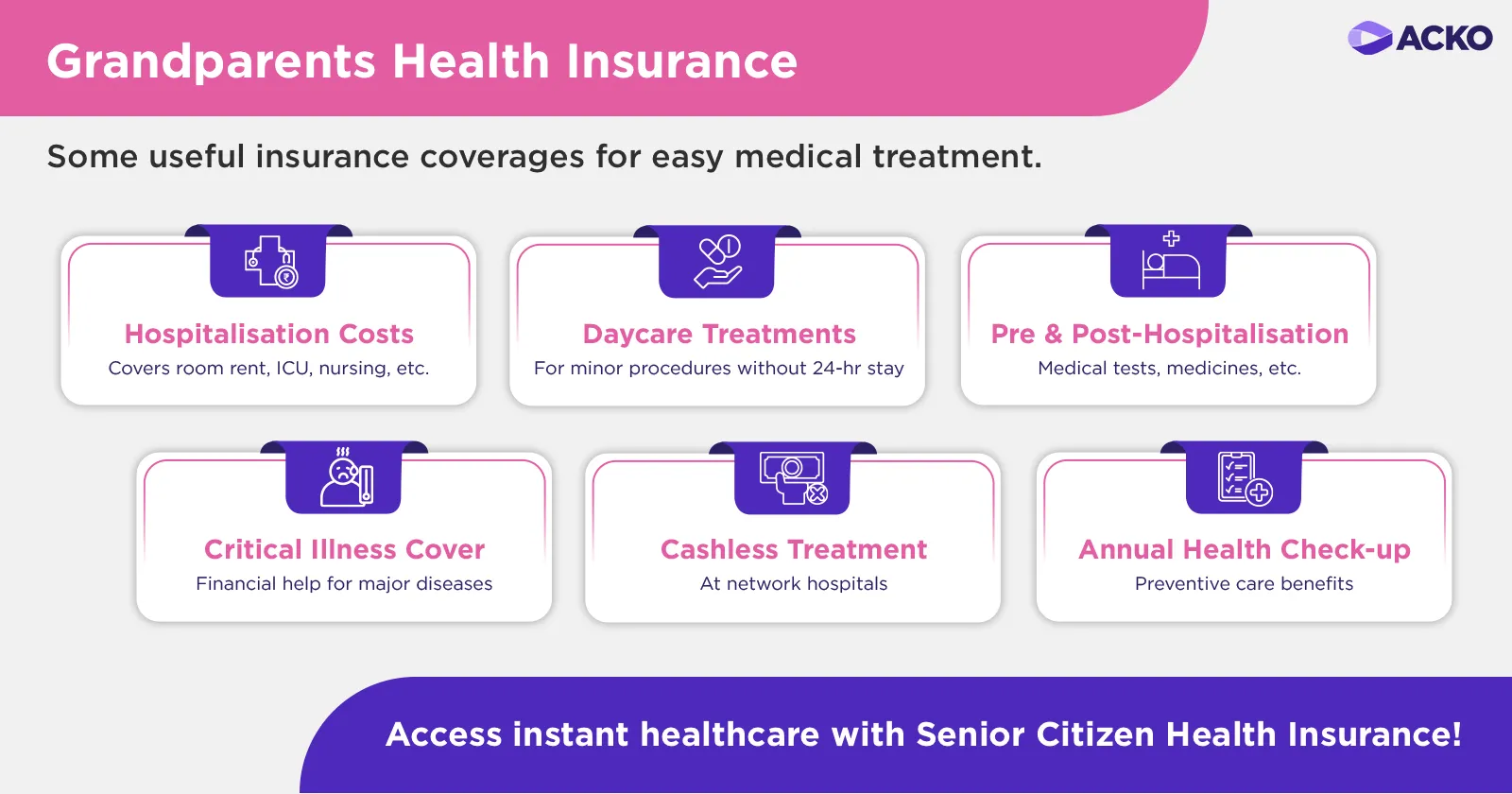 Grandparents Health Insurance

ACKO

Some useful insurance coverages for easy medical treatment.

Hospitalisation Costs
Covers room rent, ICU, nursing, etc.

Daycare Treatments
For minor procedures without 24-hr stay

Pre & Post-Hospitalisation
Medical tests, medicines, etc.

Critical Illness Cover
Financial help for major diseases

Cashless Treatment
At network hospitals

Annual Health Check-up
Preventive care benefits

Access instant healthcare with Senior Citizen Health Insurance!